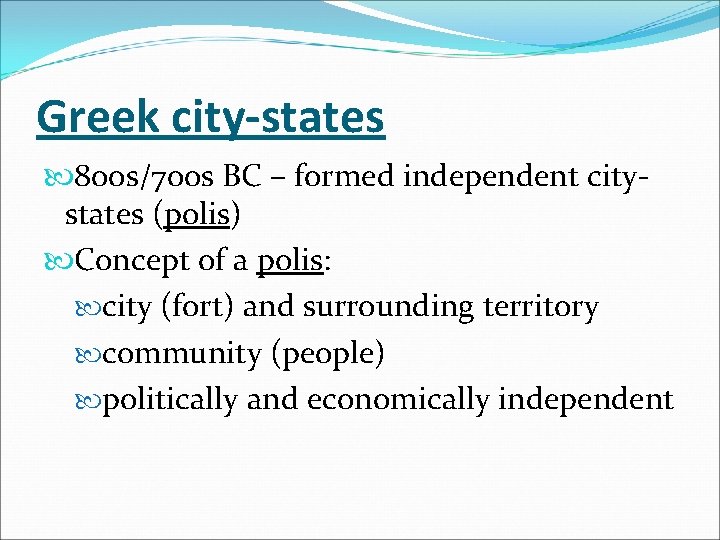 Greek city-states

800s/700s BC – formed independent city-states (polis)

Concept of a polis:

city (fort) and surrounding territory

community (people)

politically and economically independent